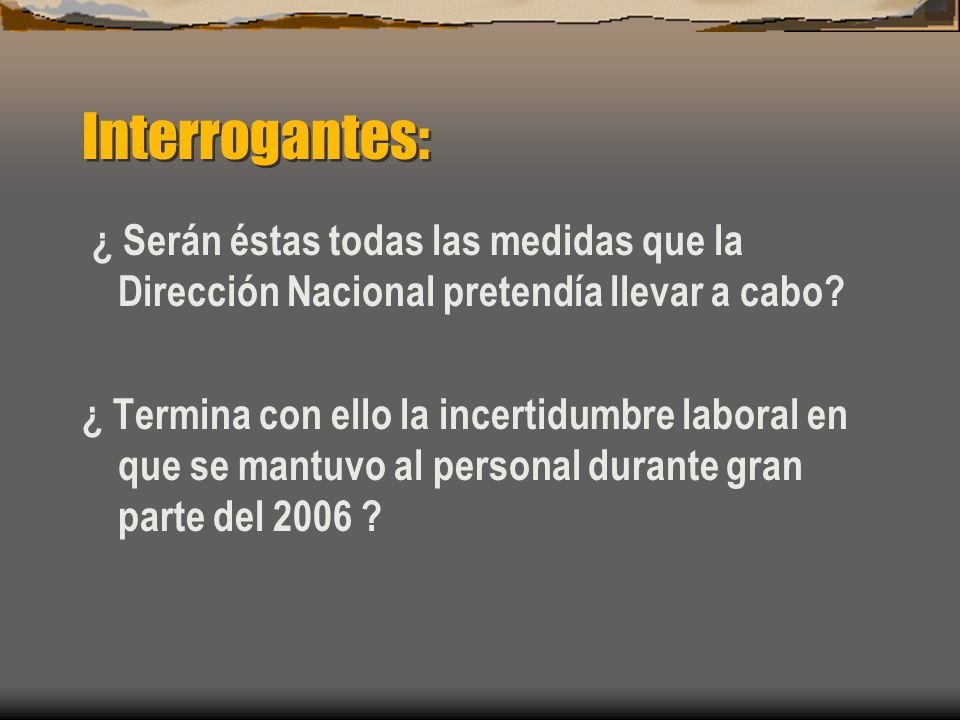 Interrogantes:

¿ Serán éstas todas las medidas que la Dirección Nacional pretendía llevar a cabo?

¿ Termina con ello la incertidumbre laboral en que se mantuvo al personal durante gran parte del 2006 ?